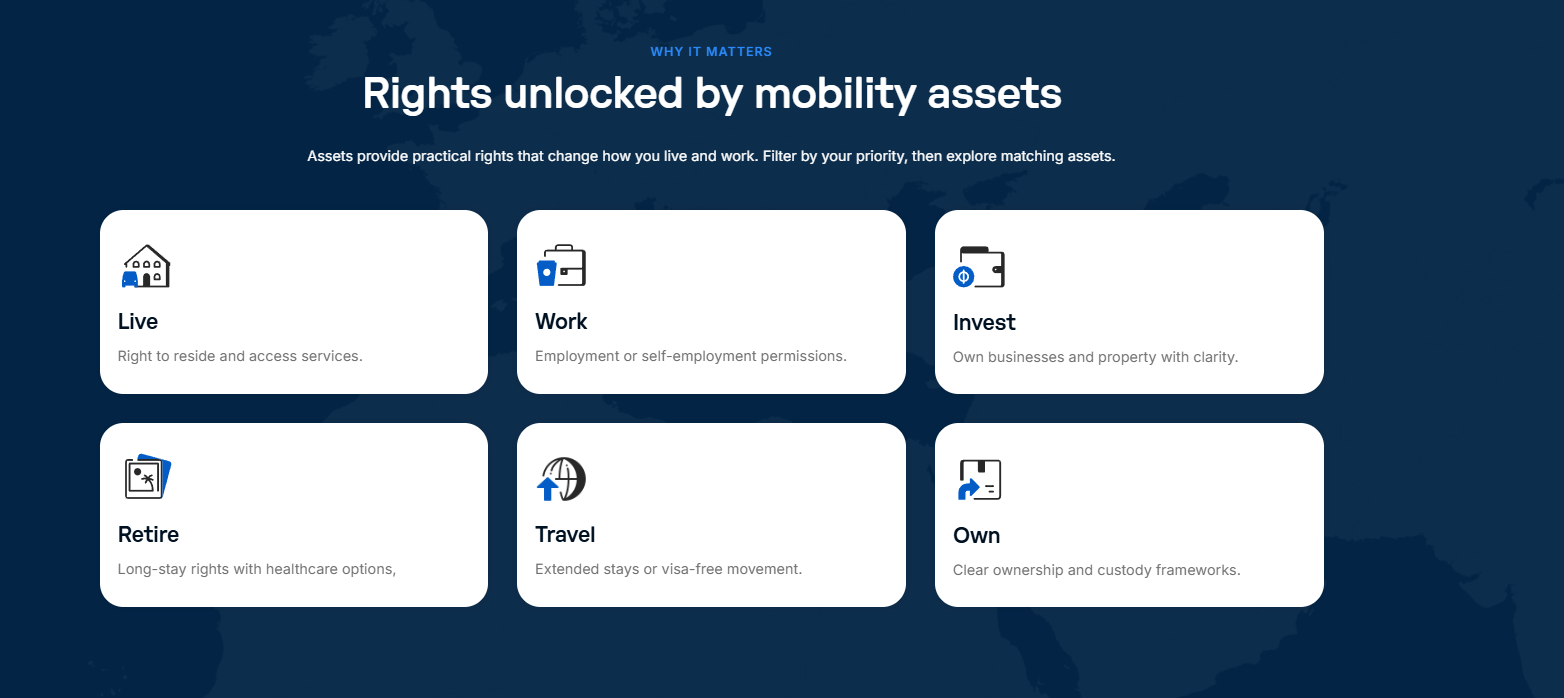 WHY IT MATTERS

Rights unlocked by mobility assets

Assets provide practical rights that change how you live and work. Filter by your priority, then explore matching assets.

Live

Right to reside and access services.

Work

Employment or self-employment permissions.

Invest

Own businesses and property with clarity.

Retire

Long-stay rights with healthcare options,

Travel

Extended stays or visa-free movement.

Own

Clear ownership and custody frameworks.